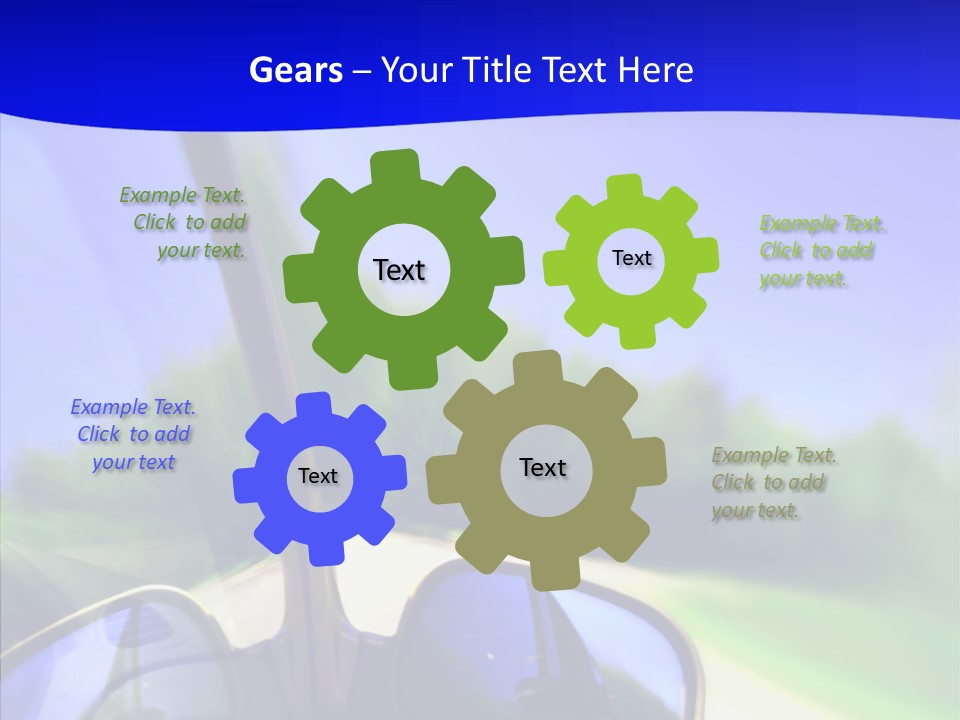 Gears – Your Title Text Here

Example Text. Click to add your text.

Text

Text

Example Text. Click to add your text.

Example Text. Click to add your text

Text

Text

Example Text. Click to add your text.